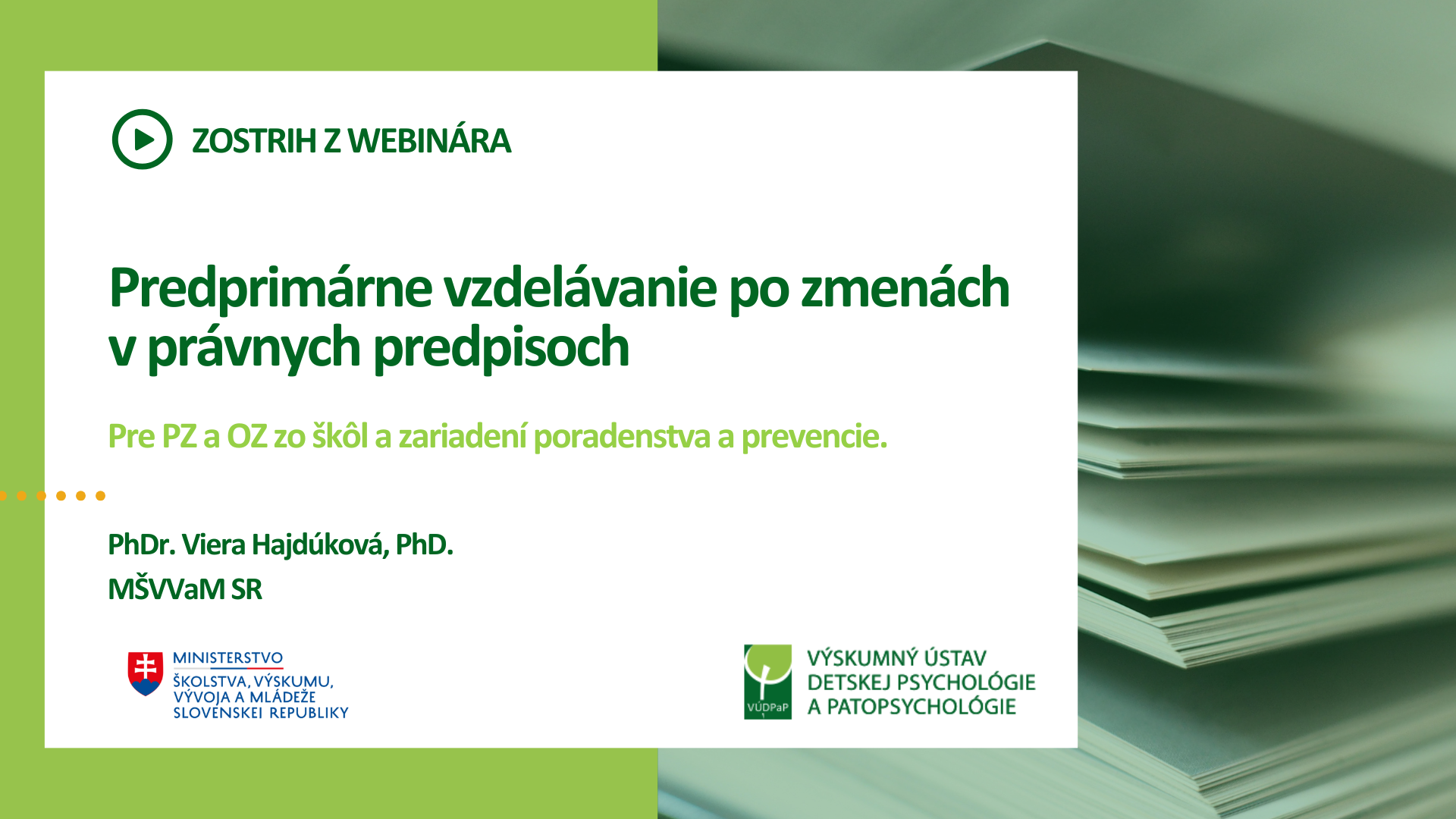 ZOSTRIH Z WEBINÁRA

Predprimárne vzdelávanie po zmenách v právnych predpisoch

Pre PZ a OZ zo škôl a zariadení poradenstva a prevencie.

PhDr. Viera Hajdúková, PhD.

MŠVVaM SR

MINISTERSTVO
ŠKOLSTVA, VÝSKUMU, VÝVOJA A MLÁDEŽE SLOVENSKEJ REPUBLIKY

VÚDPaP

VÝSKUMNÝ ÚSTAV DETSKEJ PSYCHOLÓGIE A PATOPSYCHOLÓGIE